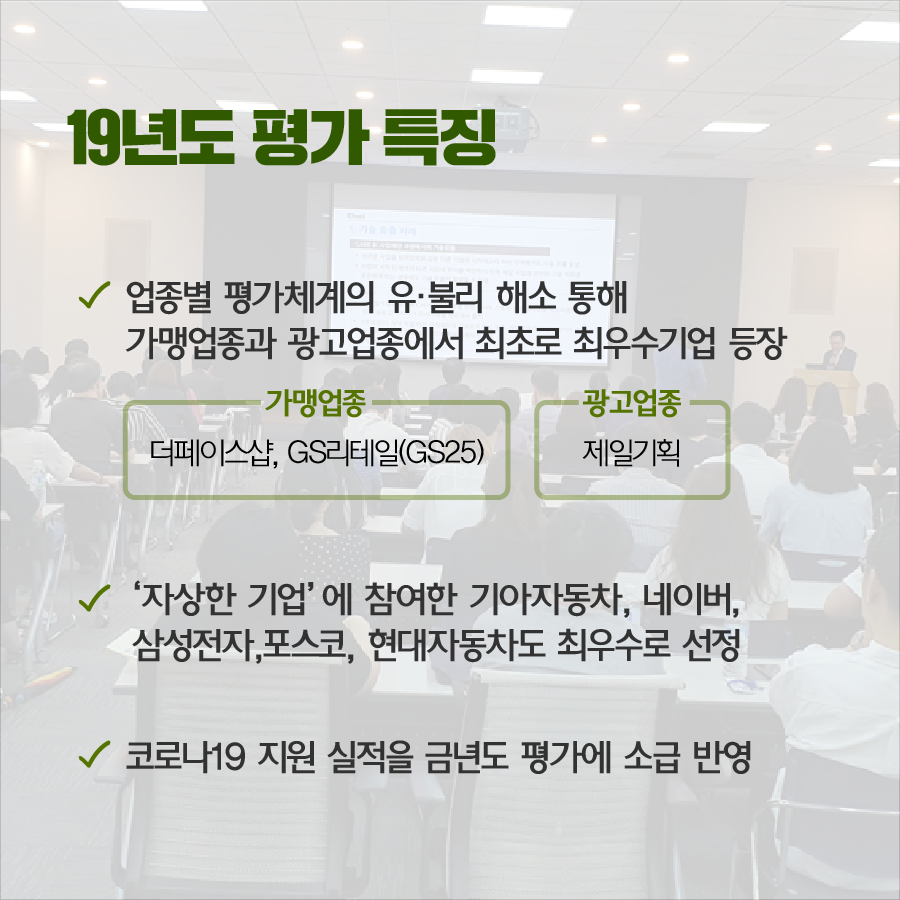 19년도 평가 특징

✓ 업종별 평가체계의 유·불리 해소 통해 가맹업종과 광고업종에서 최초로 최우수기업 등장

가맹업종
더페이스샵, GS리테일(GS25)

광고업종
제일기획

✓ '자상한 기업'에 참여한 기아자동차, 네이버, 삼성전자,포스코, 현대자동차도 최우수로 선정

✓ 코로나19 지원 실적을 금년도 평가에 소급 반영